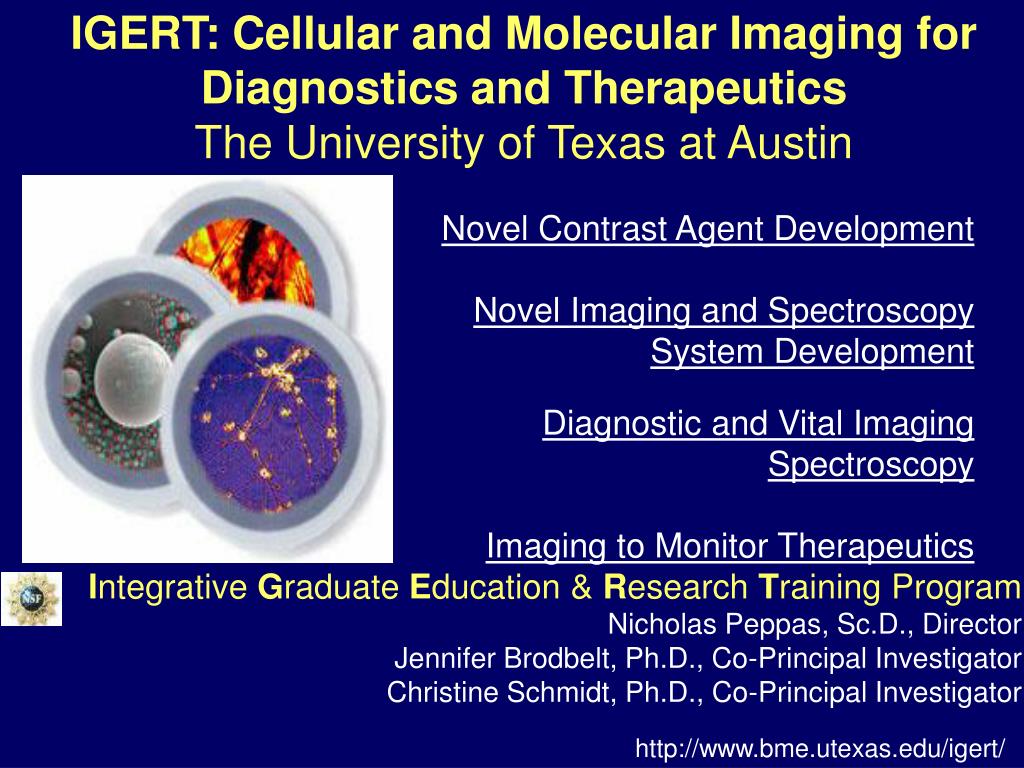 IGERT: Cellular and Molecular Imaging for Diagnostics and Therapeutics
The University of Texas at Austin

Novel Contrast Agent Development

Novel Imaging and Spectroscopy System Development

Diagnostic and Vital Imaging Spectroscopy

Imaging to Monitor Therapeutics

NSF

Integrative Graduate Education & Research Training Program
Nicholas Peppas, Sc.D., Director
Jennifer Brodbelt, Ph.D., Co-Principal Investigator
Christine Schmidt, Ph.D., Co-Principal Investigator

http://www.bme.utexas.edu/igert/